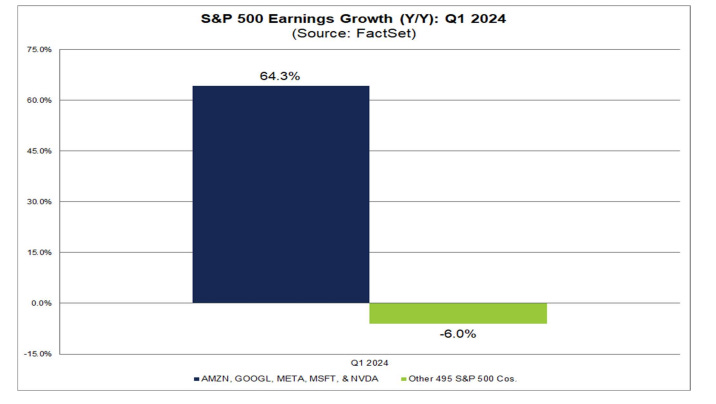 S&P 500 Earnings Growth (Y/Y): Q1 2024
(Source: FactSet)

75.0%
60.0%
45.0%
30.0%
15.0%
0.0%
-15.0%

64.3%
-6.0%

Q1 2024

AMZN, GOOGL, META, MSFT, & NVDA
Other 495 S&P 500 Cos.